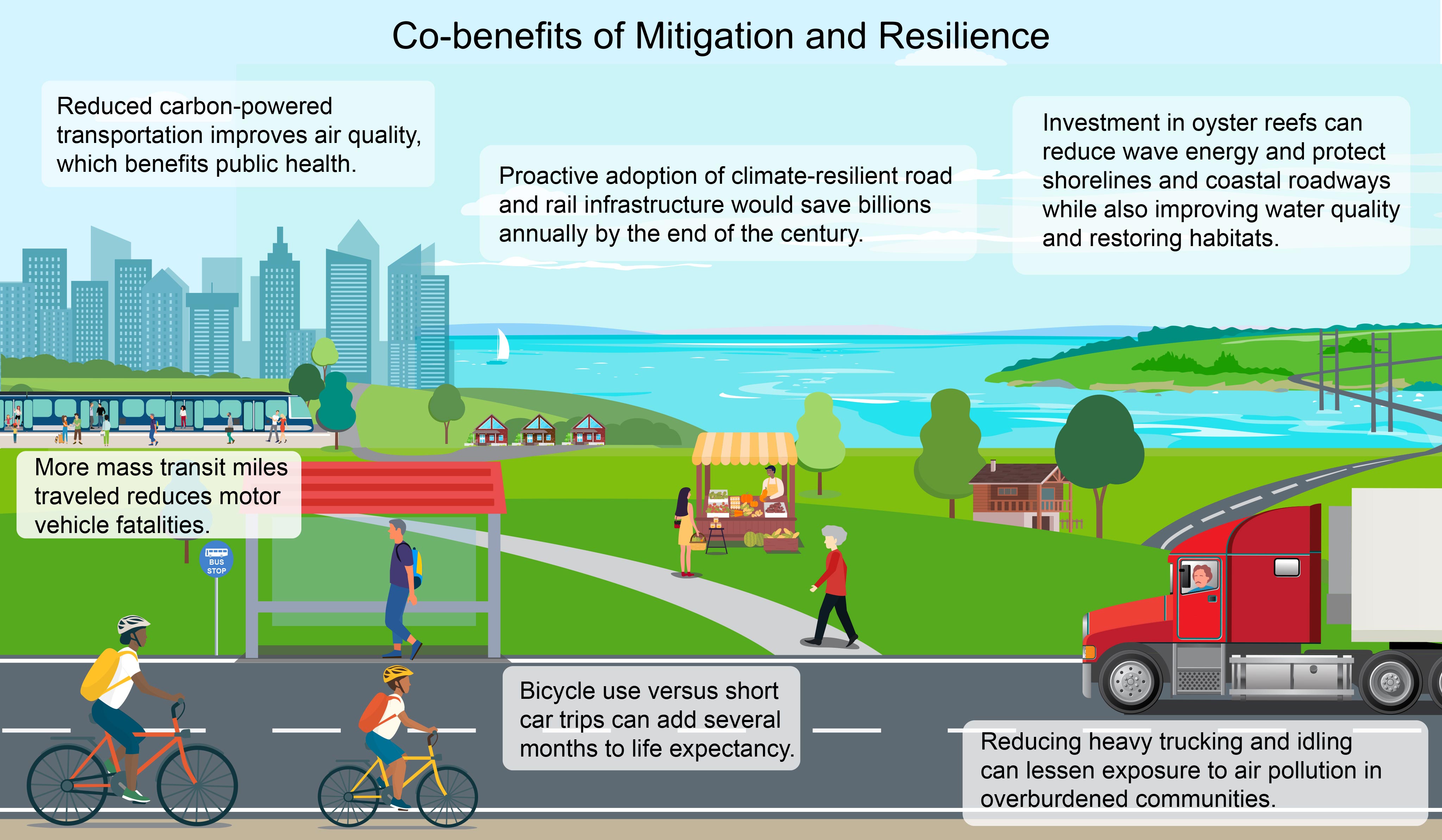 Co-benefits of Mitigation and Resilience

Reduced carbon-powered transportation improves air quality, which benefits public health.

Proactive adoption of climate-resilient road and rail infrastructure would save billions annually by the end of the century.

Investment in oyster reefs can reduce wave energy and protect shorelines and coastal roadways while also improving water quality and restoring habitats.

More mass transit miles traveled reduces motor vehicle fatalities.

BUS STOP

Bicycle use versus short car trips can add several months to life expectancy.

Reducing heavy trucking and idling can lessen exposure to air pollution in overburdened communities.